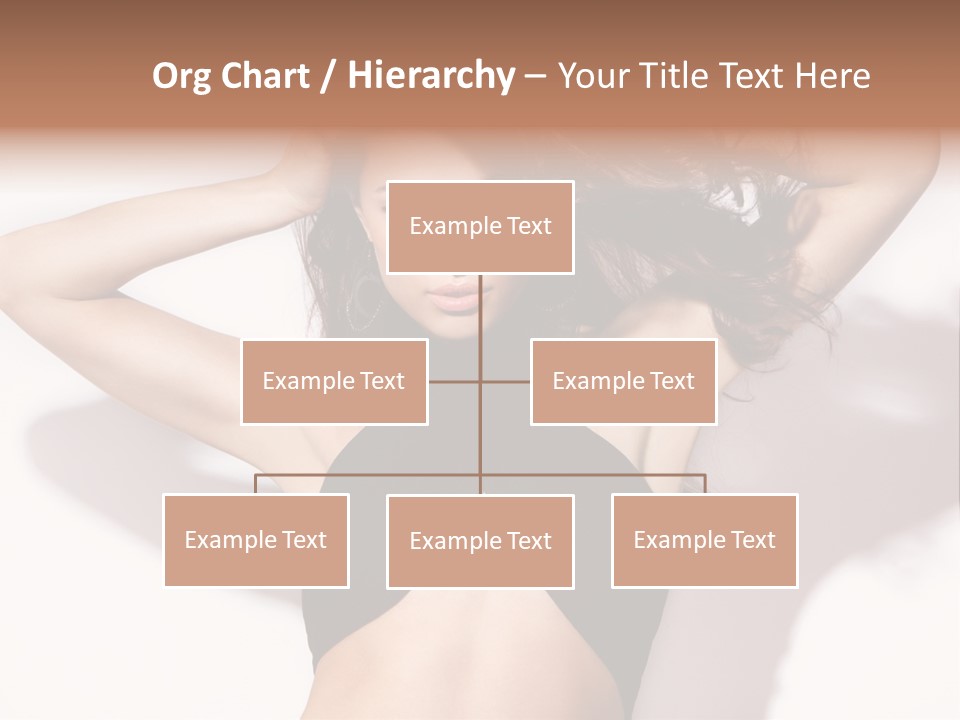 Org Chart / Hierarchy – Your Title Text Here

Example Text

Example Text

Example Text

Example Text

Example Text

Example Text